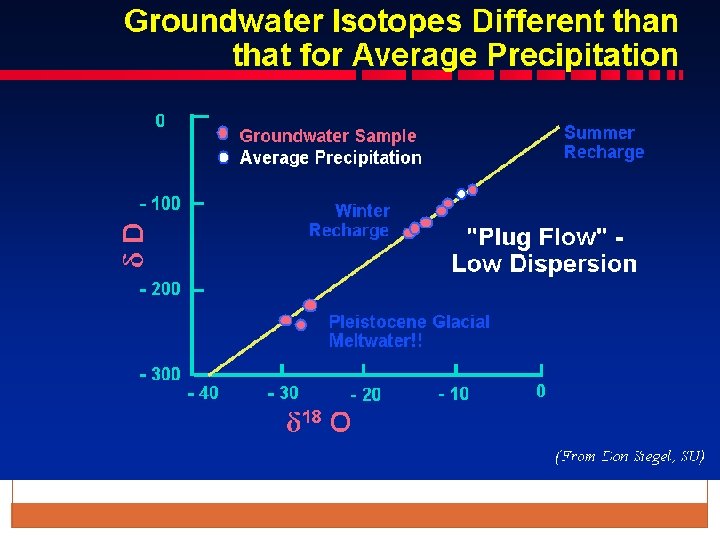 Groundwater Isotopes Different than that for Average Precipitation

Groundwater Sample
Average Precipitation

Summer Recharge

Winter Recharge

"Plug Flow" - Low Dispersion

Pleistocene Glacial Meltwater!!

0
- 100
- 200
- 300

$\delta$ D

- 40
- 30
- 20
- 10
0

$\delta^{18}$ O

(From Don Siegel, SU)